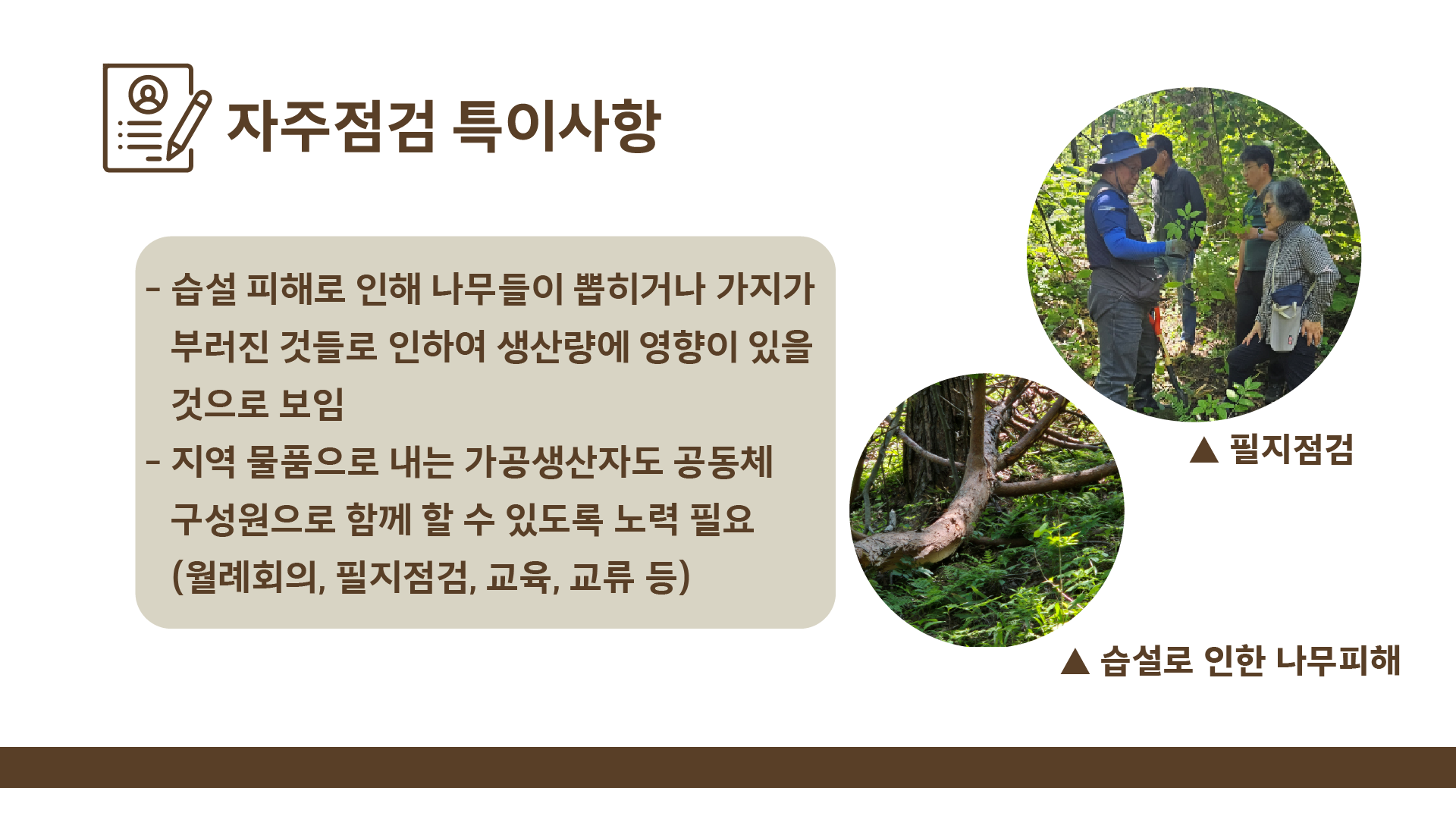 자주점검 특이사항

- 습설 피해로 인해 나무들이 뽑히거나 가지가 부러진 것들로 인하여 생산량에 영향이 있을 것으로 보임
- 지역 물품으로 내는 가공생산자도 공동체 구성원으로 함께 할 수 있도록 노력 필요 (월례회의, 필지점검, 교육, 교류 등)

▲ 필지점검

▲ 습설로 인한 나무피해